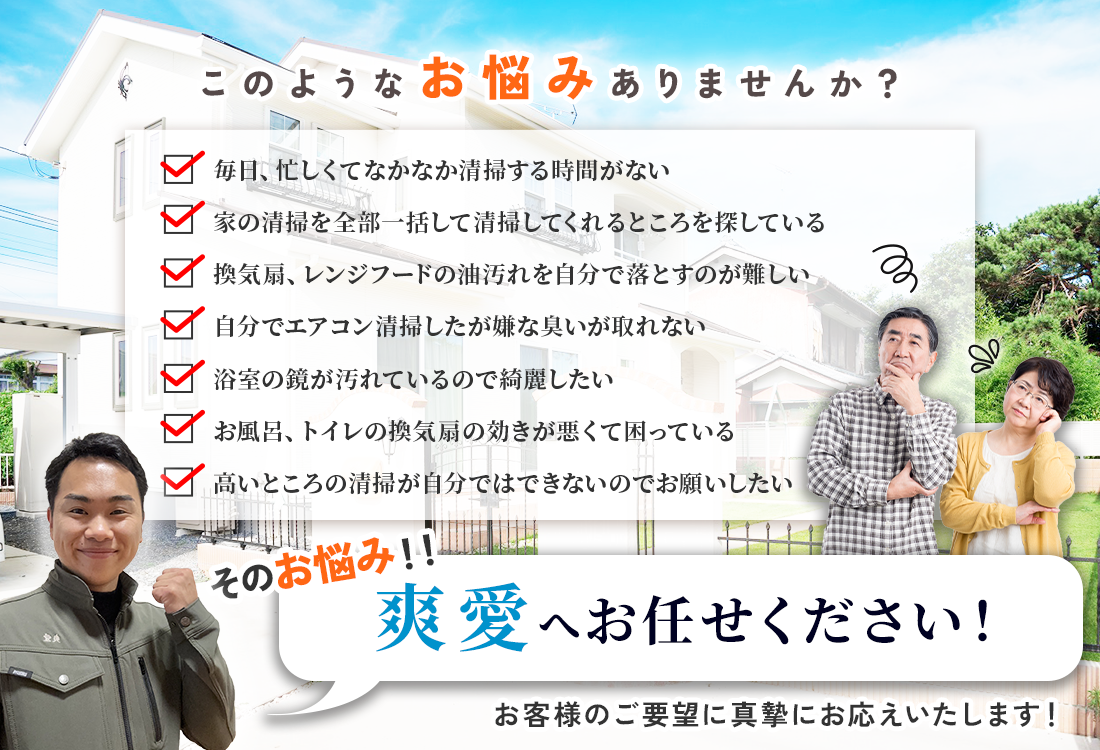 このようなお悩みありませんか？

毎日、忙しくてなかなか清掃する時間がない
家の清掃を全部一括して清掃してくれるところを探している
換気扇、レンジフードの油汚れを自分で落とすのが難しい
自分でエアコン清掃したが嫌な臭いが取れない
浴室の鏡が汚れているので綺麗したい
お風呂、トイレの換気扇の効きが悪くて困っている
高いところの清掃が自分ではできないのでお願いしたい

そのお悩み！！
爽愛へお任せください！

お客様のご要望に真摯にお応えいたします！